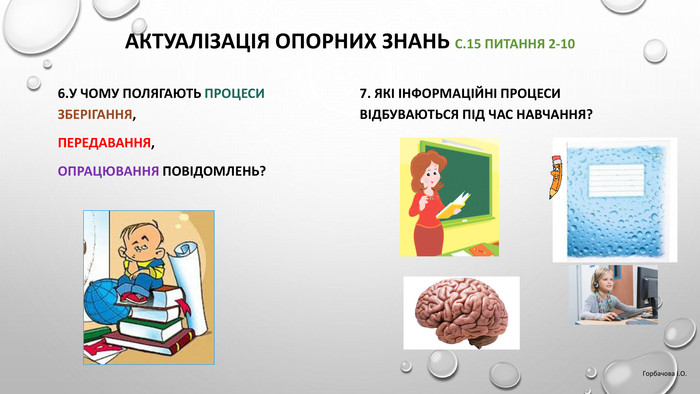 АКТУАЛІЗАЦІЯ ОПОРНИХ ЗНАНЬ С.15 ПИТАННЯ 2-10

6.У ЧОМУ ПОЛЯГАЮТЬ ПРОЦЕСИ ЗБЕРІГАННЯ,

ПЕРЕДАВАННЯ,

ОПРАЦЮВАННЯ ПОВІДОМЛЕНЬ?

7. ЯКІ ІНФОРМАЦІЙНІ ПРОЦЕСИ ВІДБУВАЮТЬСЯ ПІД ЧАС НАВЧАННЯ?

Горбачова І.О.